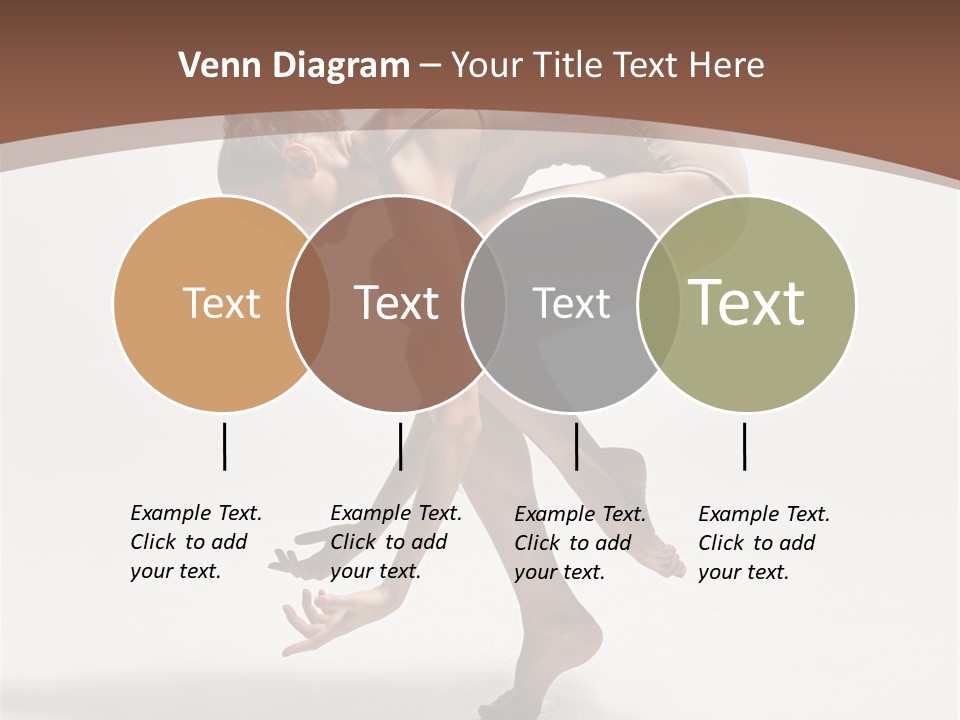 Venn Diagram – Your Title Text Here

Text

Text

Text

Text

Example Text. Click to add your text.

Example Text. Click to add your text.

Example Text. Click to add your text.

Example Text. Click to add your text.